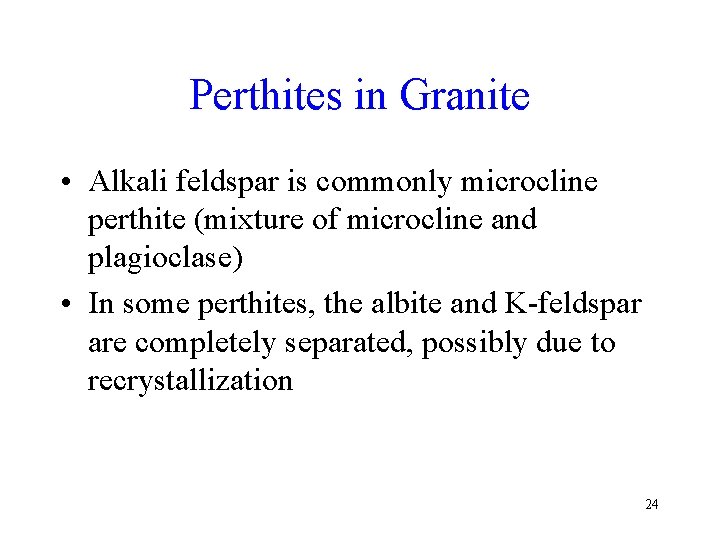 Perthites in Granite

• Alkali feldspar is commonly microcline perthite (mixture of microcline and plagioclase)

• In some perthites, the albite and K-feldspar are completely separated, possibly due to recrystallization

24